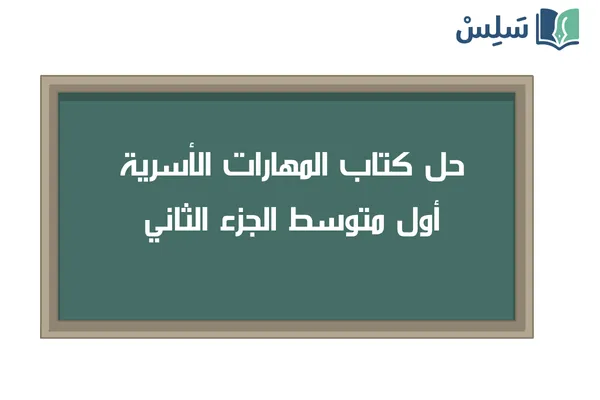 سَلِسْ

حل كتاب المهارات الأسرية أول متوسط الجزء الثاني